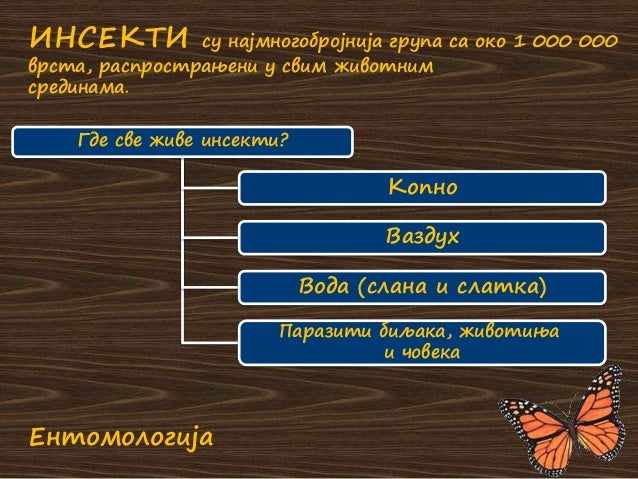 ИНСЕКТИ су најмногобројнија група са око 1 000 000 врста, распрострањени у свим животним срединама.

Где све живе инсекти?

Копно

Ваздух

Вода (слана и слатка)

Паразити биљака, животиња и човека

Ентомологија